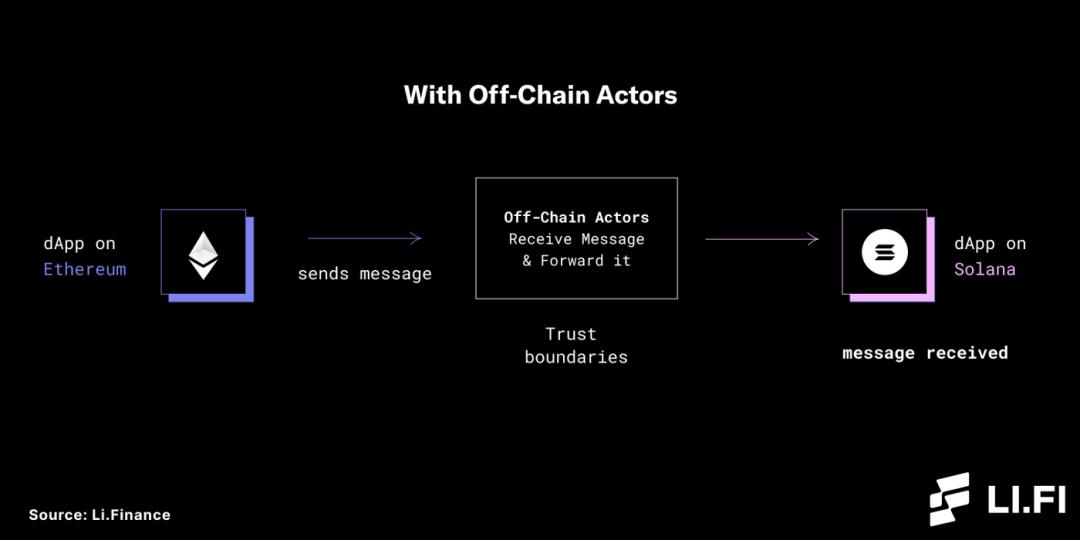 With Off-Chain Actors

dApp on Ethereum

sends message

Off-Chain Actors
Receive Message & Forward it

Trust boundaries

dApp on Solana

message received

Source: Li.Finance

LI.FI